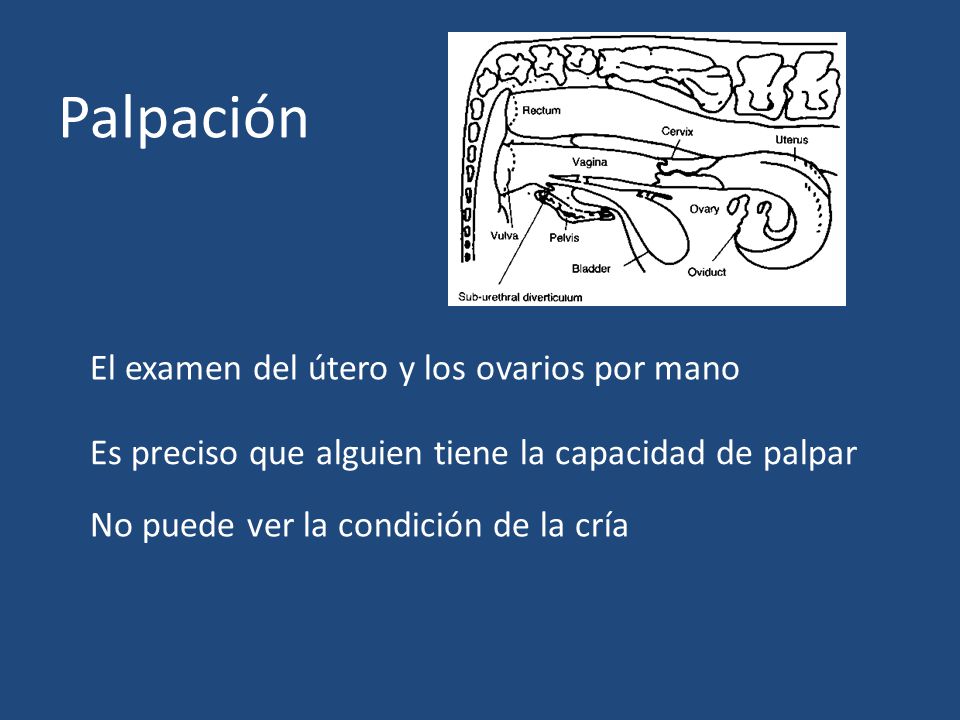 Palpación

Rectum
Cervix
Uterus
Vagina
Ovary
Vulva
Pelvis
Bladder
Oviduct
Sub-urethral diverticulum

El examen del útero y los ovarios por mano

Es preciso que alguien tiene la capacidad de palpar

No puede ver la condición de la cría